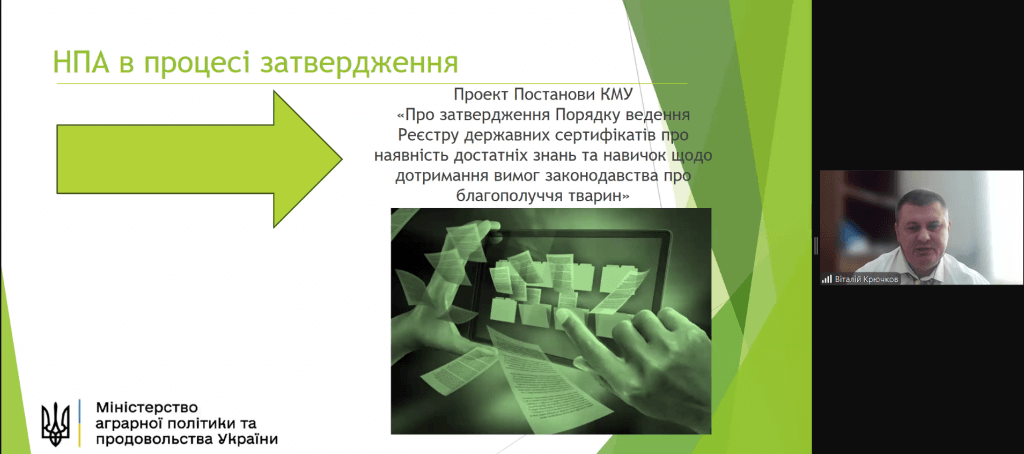 НПА в процесі затвердження

Проект Постанови КМУ
«Про затвердження Порядку ведення Реєстру державних сертифікатів про наявність достатніх знань та навичок щодо дотримання вимог законодавства про благополуччя тварин»

Міністерство
аграрної політики та
продовольства України

Віталій Крючков